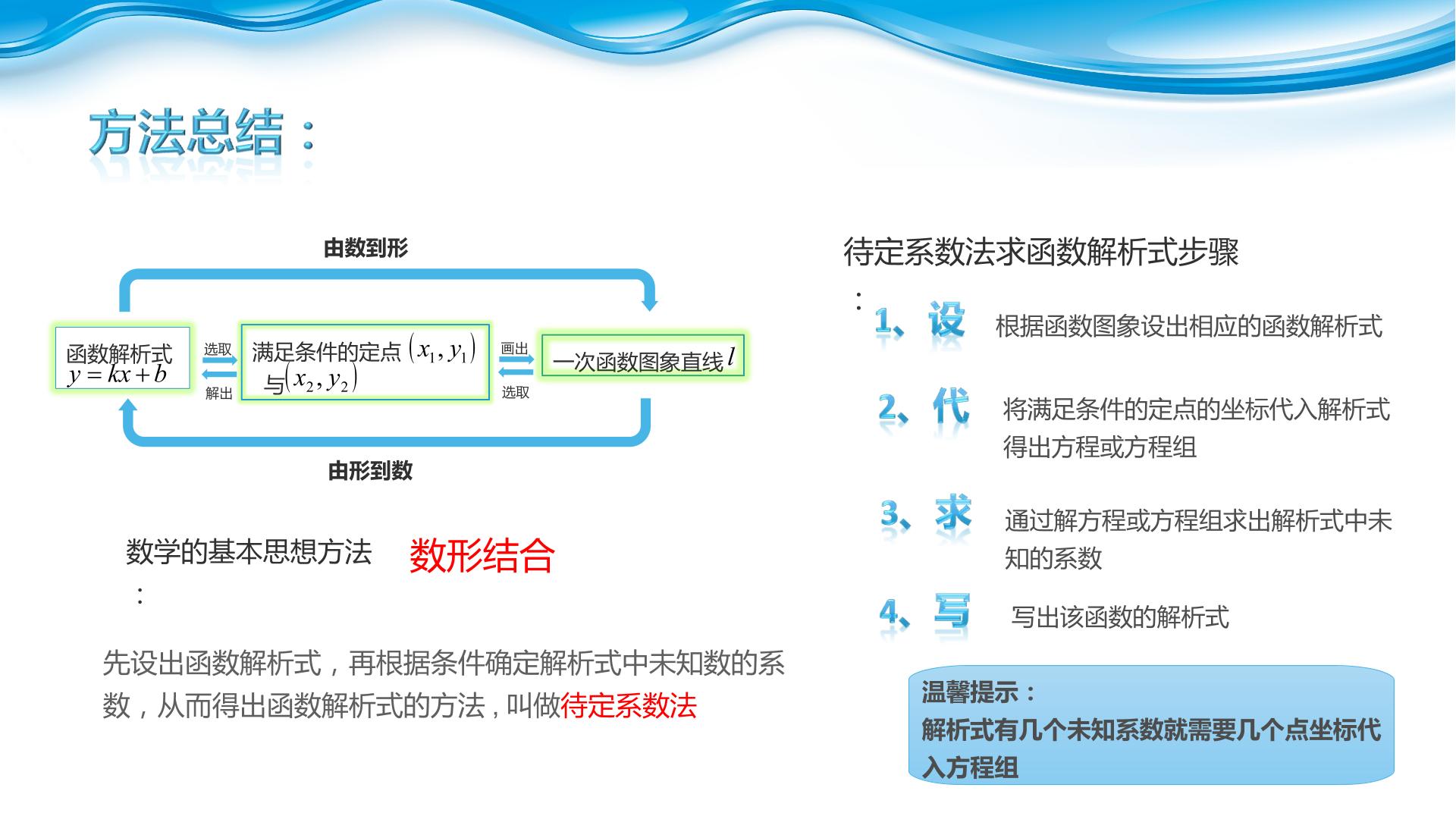 方法总结：

由数到形

函数解析式 $y=kx+b$

选取

解出

满足条件的定点 $(x_1,y_1)$ 与 $(x_2,y_2)$

画出

选取

一次函数图象直线 $l$

由形到数

数学的基本思想方法：

数形结合

先设出函数解析式，再根据条件确定解析式中未知数的系数，从而得出函数解析式的方法，叫做待定系数法

待定系数法求函数解析式步骤：

1、设 根据函数图象设出相应的函数解析式

2、代 将满足条件的定点的坐标代入解析式得出方程或方程组

3、求 通过解方程或方程组求出解析式中未知的系数

4、写 写出该函数的解析式

温馨提示：
解析式有几个未知系数就需要几个点坐标代入方程组